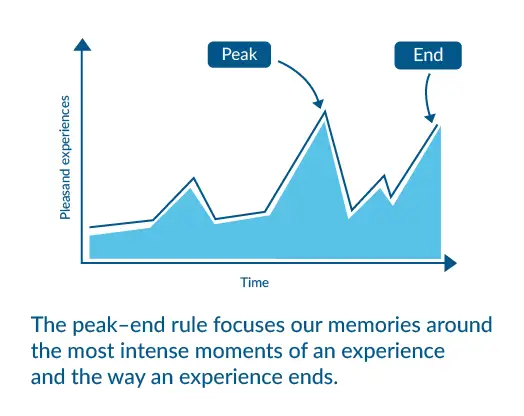 Peak

End

Pleasand experiences

Time

The peak–end rule focuses our memories around the most intense moments of an experience and the way an experience ends.